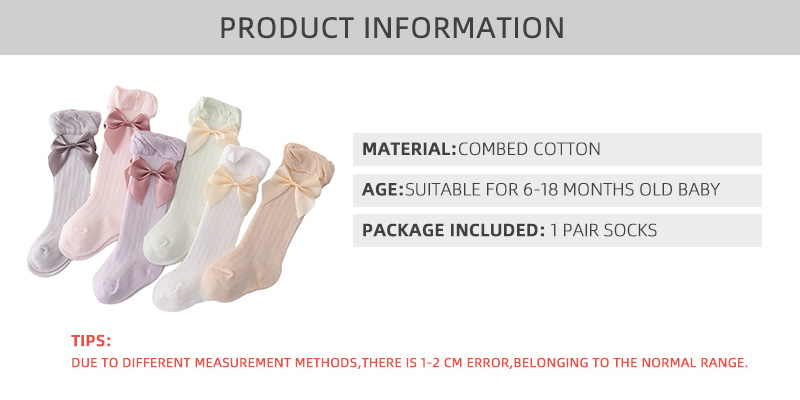 PRODUCT INFORMATION

MATERIAL:COMBED COTTON

AGE:SUITABLE FOR 6-18 MONTHS OLD BABY

PACKAGE INCLUDED: 1 PAIR SOCKS

TIPS:
DUE TO DIFFERENT MEASUREMENT METHODS,THERE IS 1-2 CM ERROR,BELONGING TO THE NORMAL RANGE.